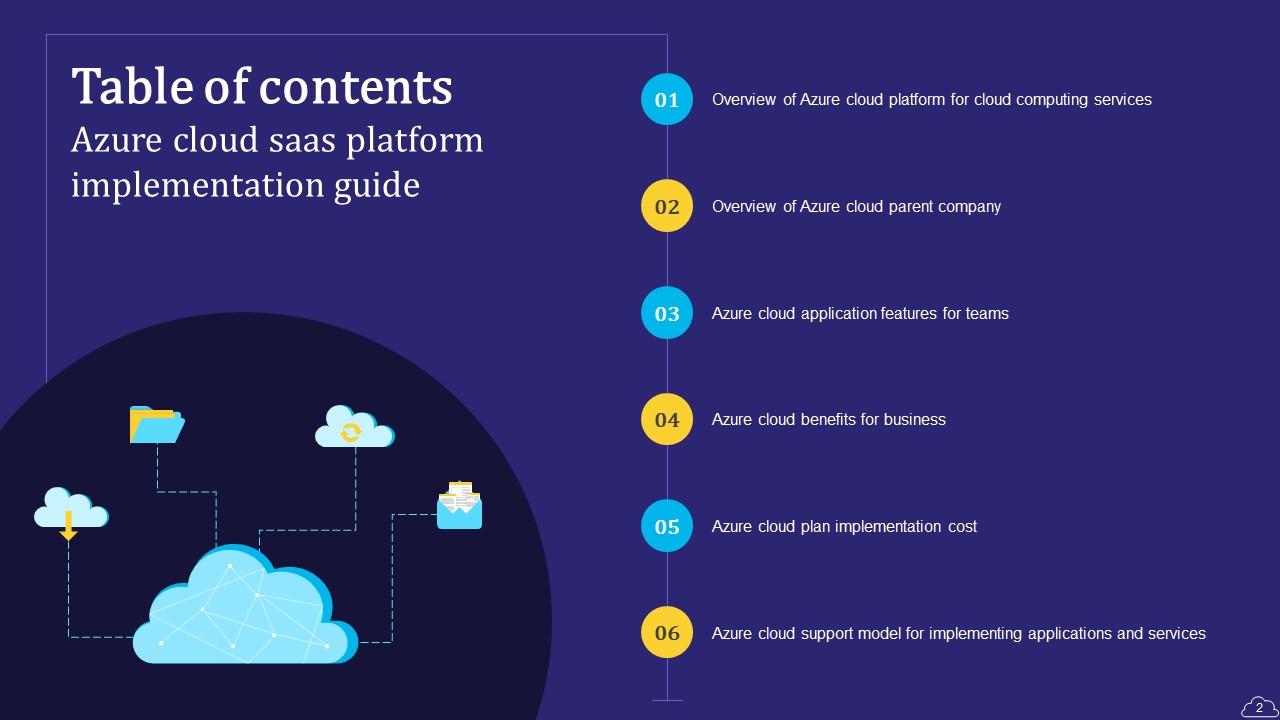 Table of contents
Azure cloud saas platform implementation guide

01 Overview of Azure cloud platform for cloud computing services

02 Overview of Azure cloud parent company

03 Azure cloud application features for teams

04 Azure cloud benefits for business

05 Azure cloud plan implementation cost

06 Azure cloud support model for implementing applications and services

2